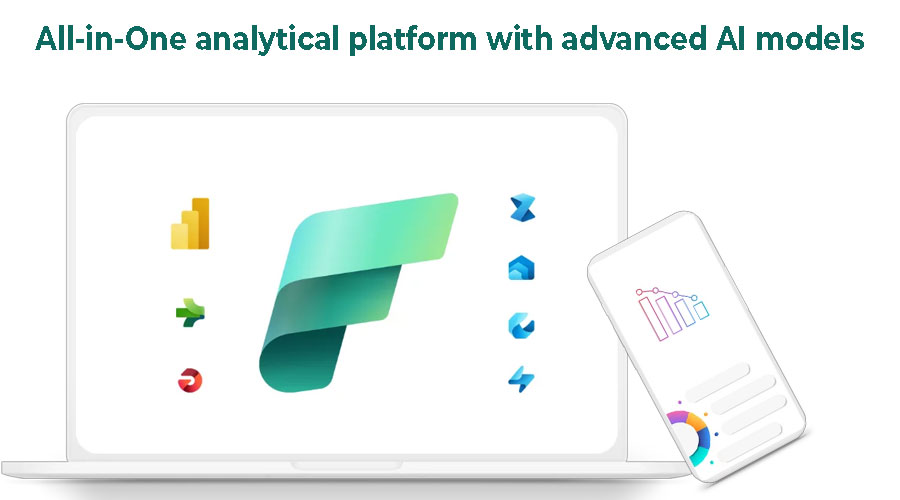 All-in-One analytical platform with advanced AI models